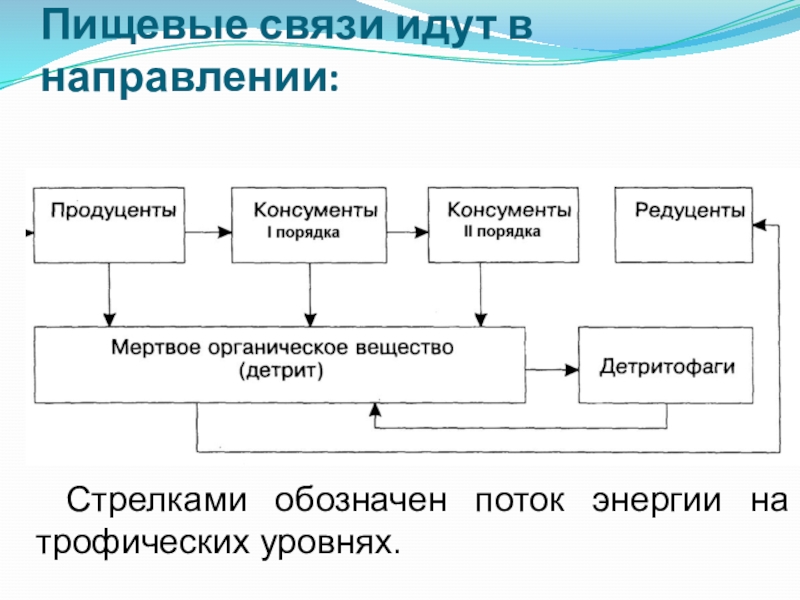 Пищевые связи идут в направлении:

Продуценты

Консументы I порядка

Консументы II порядка

Редуценты

Мертвое органическое вещество (детрит)

Детритофаги

Стрелками обозначен поток энергии на трофических уровнях.